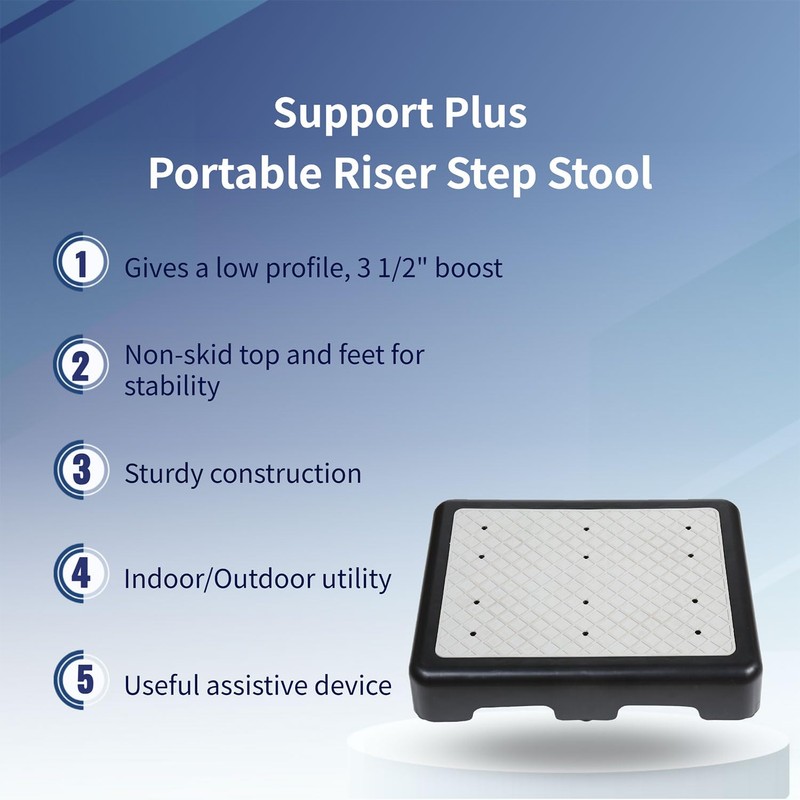 Support Plus
Portable Riser Step Stool

1 Gives a low profile, 3 1/2" boost

2 Non-skid top and feet for stability

3 Sturdy construction

4 Indoor/Outdoor utility

5 Useful assistive device